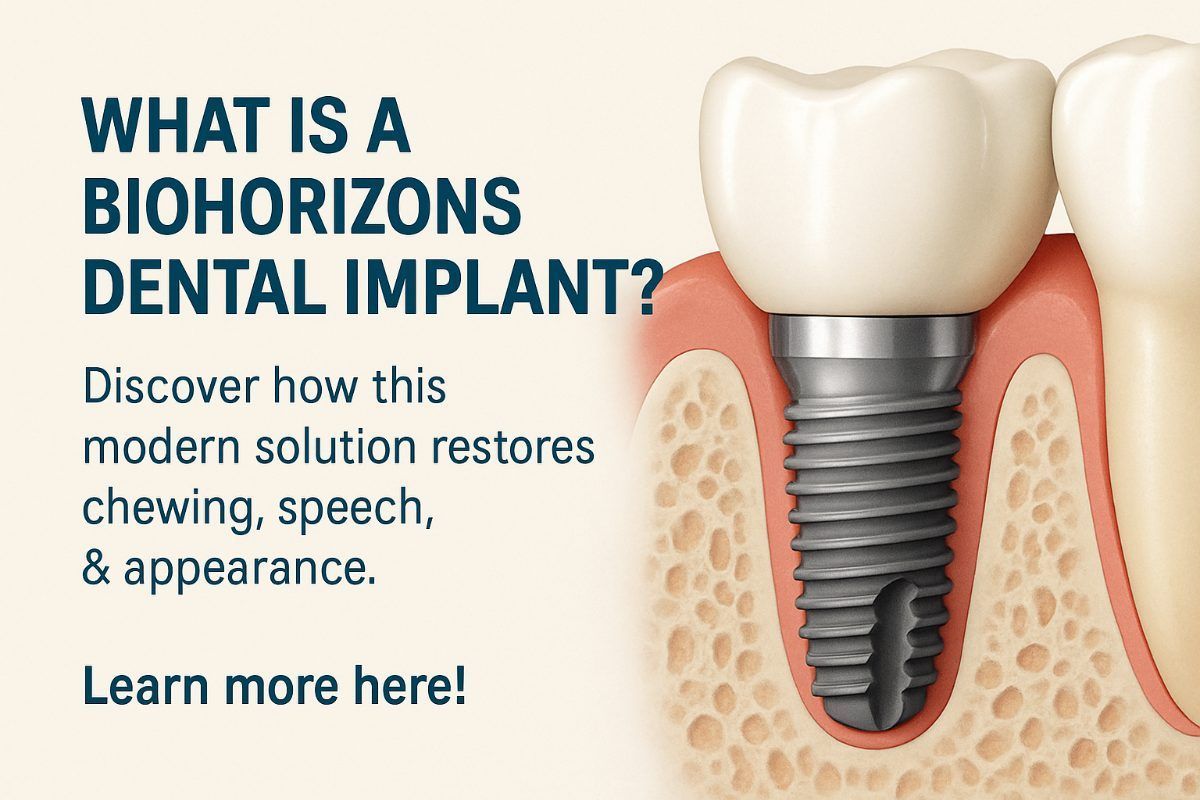 WHAT IS A BIOHORIZONS DENTAL IMPLANT?

Discover how this modern solution restores chewing, speech, & appearance.

Learn more here!